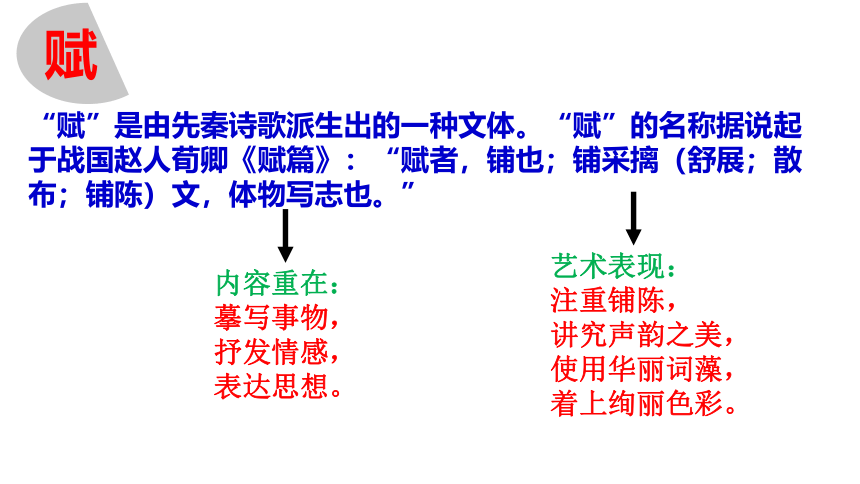 赋

“赋”是由先秦诗歌派生出的一种文体。“赋”的名称据说起于战国赵人荀卿《赋篇》：“赋者，铺也；铺采摛（舒展；散布；铺陈）文，体物写志也。”

内容重在：
摹写事物，
抒发情感，
表达思想。

艺术表现：
注重铺陈，
讲究声韵之美，
使用华丽词藻，
着上绚丽色彩。